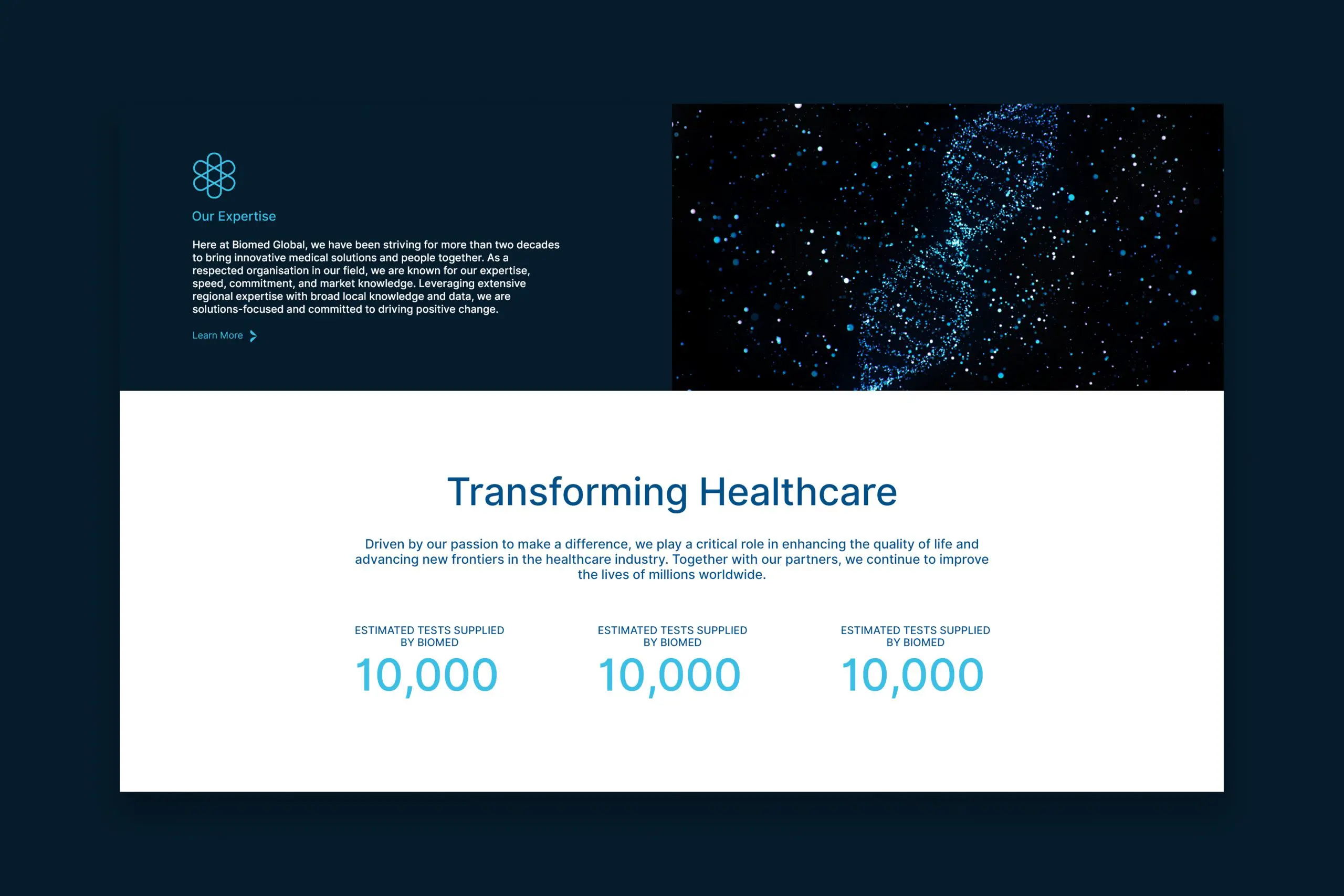 Our Expertise

Here at Biomed Global, we have been striving for more than two decades to bring innovative medical solutions and people together. As a respected organisation in our field, we are known for our expertise, speed, commitment, and market knowledge. Leveraging extensive regional expertise with broad local knowledge and data, we are solutions-focused and committed to driving positive change.

Learn More

Transforming Healthcare

Driven by our passion to make a difference, we play a critical role in enhancing the quality of life and advancing new frontiers in the healthcare industry. Together with our partners, we continue to improve the lives of millions worldwide.

ESTIMATED TESTS SUPPLIED BY BIOMED
10,000

ESTIMATED TESTS SUPPLIED BY BIOMED
10,000

ESTIMATED TESTS SUPPLIED BY BIOMED
10,000